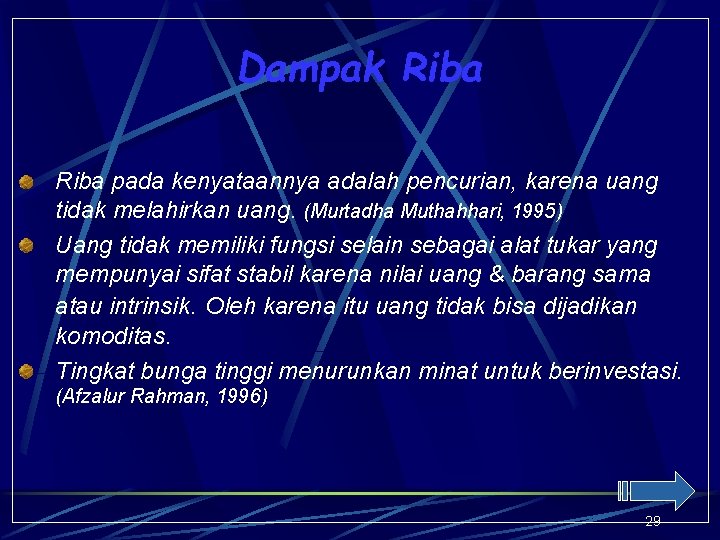 Dampak Riba

Riba pada kenyataannya adalah pencurian, karena uang tidak melahirkan uang. (Murtadha Muthahhari, 1995)

Uang tidak memiliki fungsi selain sebagai alat tukar yang mempunyai sifat stabil karena nilai uang & barang sama atau intrinsik. Oleh karena itu uang tidak bisa dijadikan komoditas.

Tingkat bunga tinggi menurunkan minat untuk berinvestasi. (Afzalur Rahman, 1996)

29